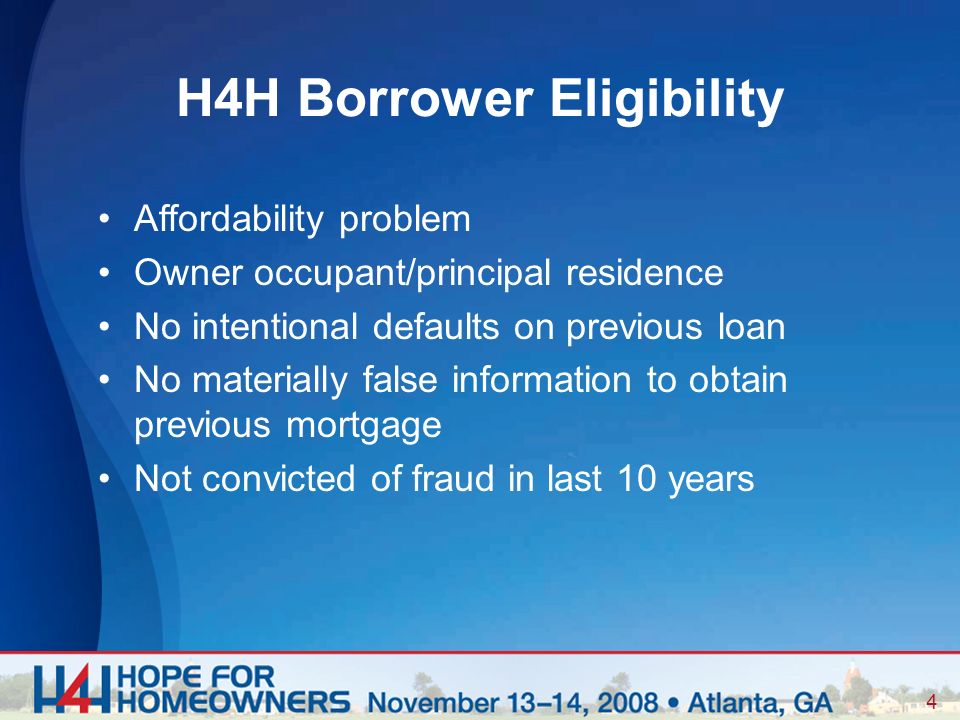 H4H Borrower Eligibility

• Affordability problem
• Owner occupant/principal residence
• No intentional defaults on previous loan
• No materially false information to obtain previous mortgage
• Not convicted of fraud in last 10 years

H4H HOPE FOR HOMEOWNERS November 13–14, 2008 • Atlanta, GA

4